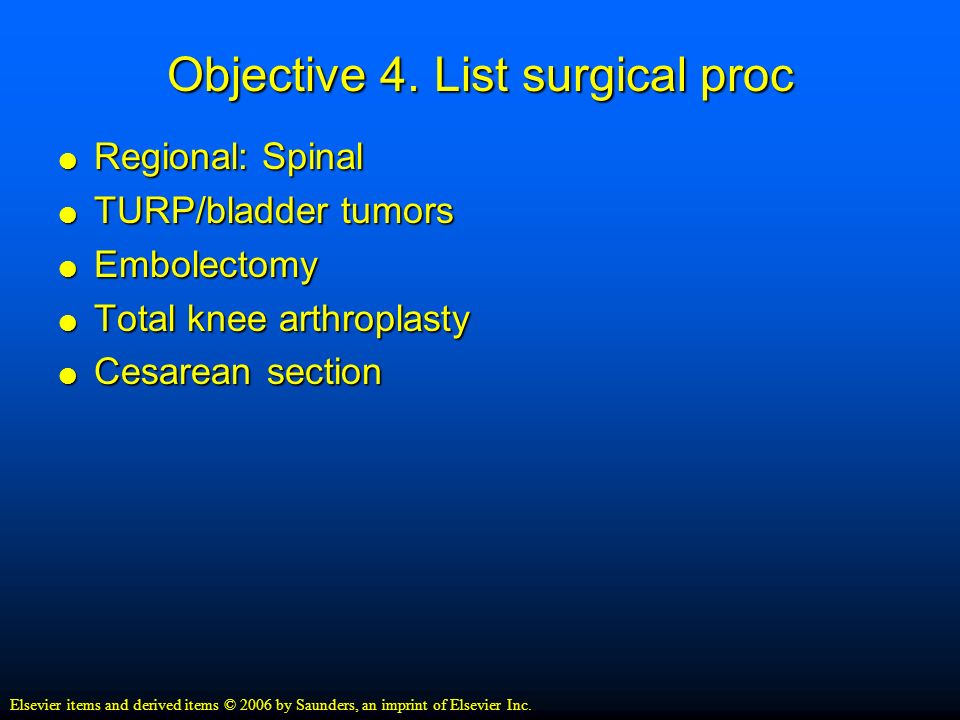 Objective 4. List surgical proc

- Regional: Spinal
- TURP/bladder tumors
- Embolectomy
- Total knee arthroplasty
- Cesarean section

Elsevier items and derived items © 2006 by Saunders, an imprint of Elsevier Inc.